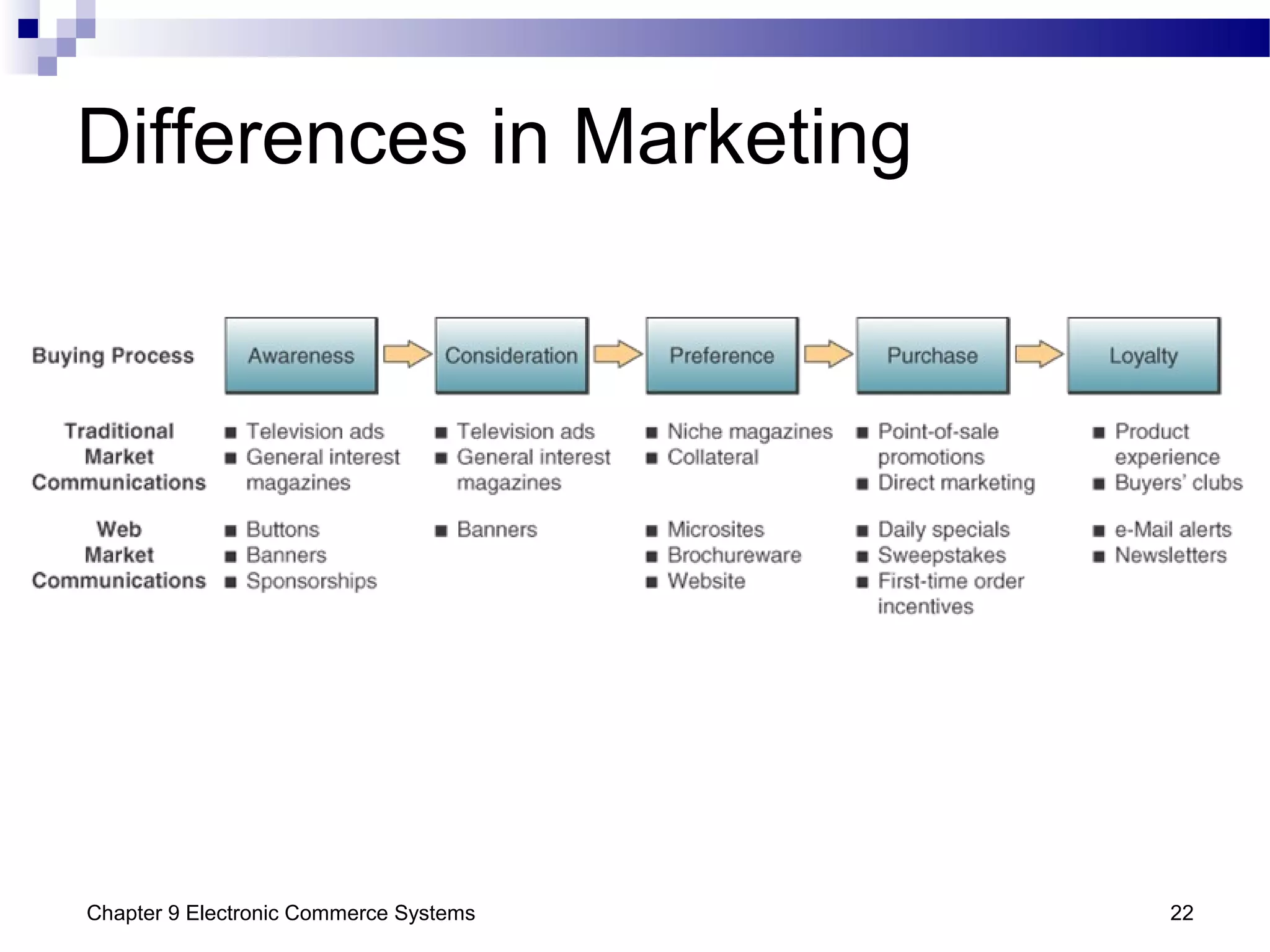 Differences in Marketing

| Buying Process | Awareness | Consideration | Preference | Purchase | Loyalty |
|---|---|---|---|---|---|
| Traditional Market Communications | ■ Television ads ■ General interest magazines | ■ Television ads ■ General interest magazines | ■ Niche magazines ■ Collateral | ■ Point-of-sale promotions ■ Direct marketing | ■ Product experience ■ Buyers' clubs |
| Web Market Communications | ■ Buttons ■ Banners ■ Sponsorships | ■ Banners | ■ Microsites ■ Brochureware ■ Website | ■ Daily specials ■ Sweepstakes ■ First-time order incentives | ■ e-Mail alerts ■ Newsletters |

Chapter 9 Electronic Commerce Systems

22